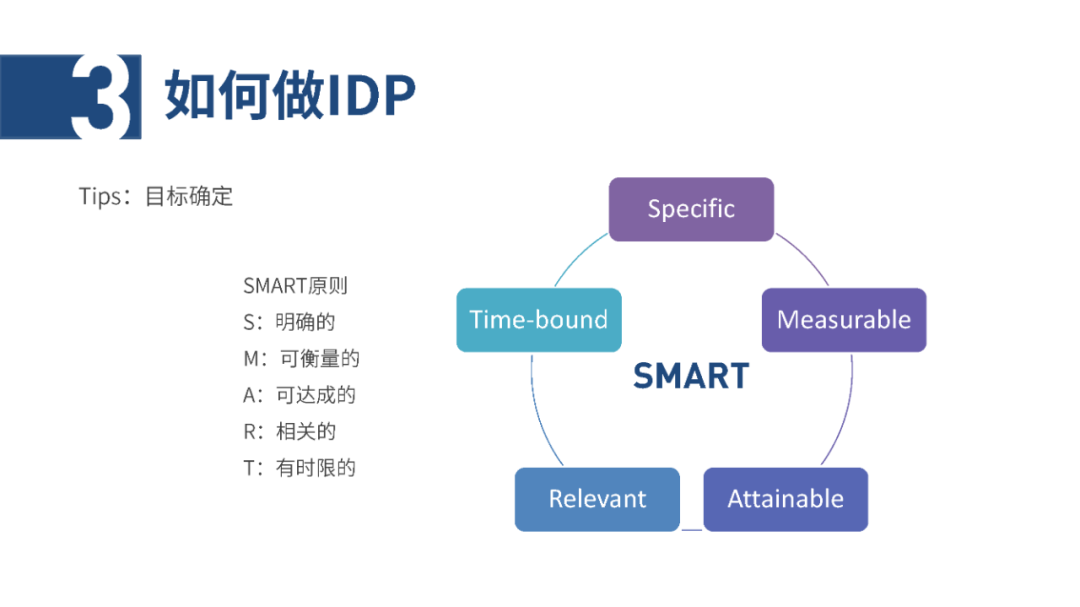 3 如何做IDP

Tips：目标确定

SMART原则
S：明确的
M：可衡量的
A：可达成的
R：相关的
T：有时限的

Specific
Measurable
Attainable
Relevant
Time-bound
SMART